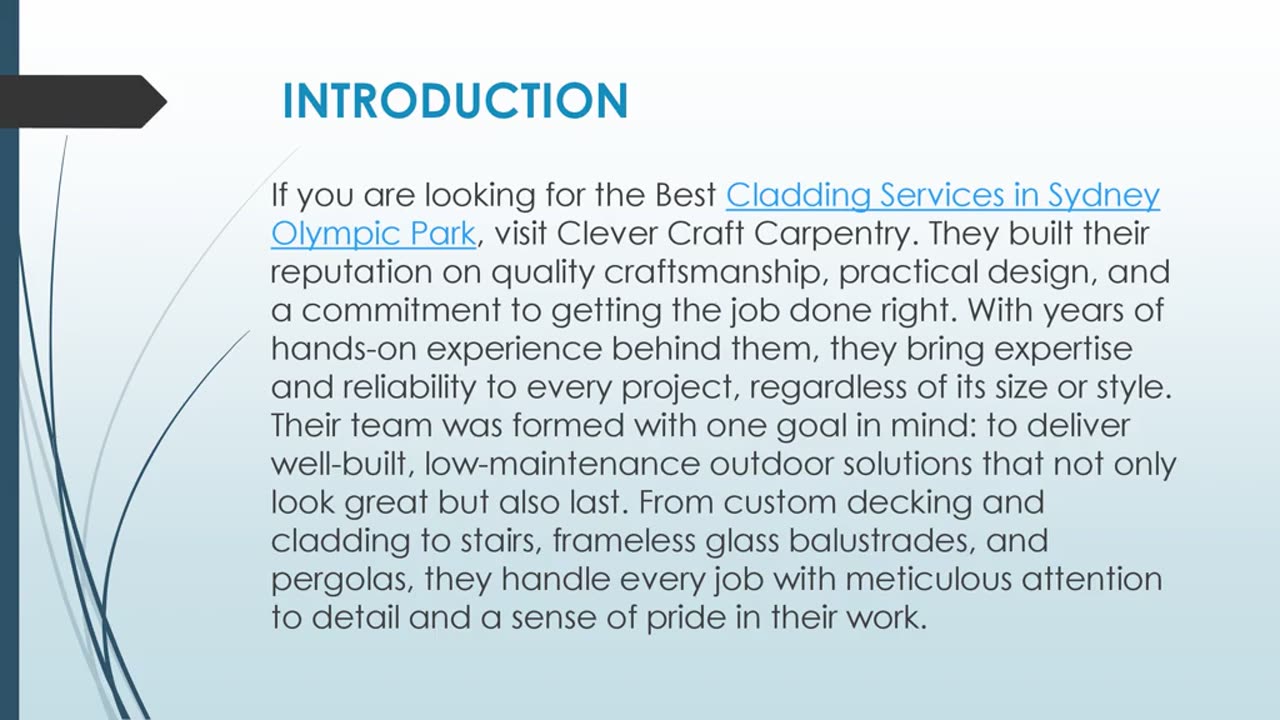 INTRODUCTION

If you are looking for the Best Cladding Services in Sydney Olympic Park, visit Clever Craft Carpentry. They built their reputation on quality craftsmanship, practical design, and a commitment to getting the job done right. With years of hands-on experience behind them, they bring expertise and reliability to every project, regardless of its size or style. Their team was formed with one goal in mind: to deliver well-built, low-maintenance outdoor solutions that not only look great but also last. From custom decking and cladding to stairs, frameless glass balustrades, and pergolas, they handle every job with meticulous attention to detail and a sense of pride in their work.